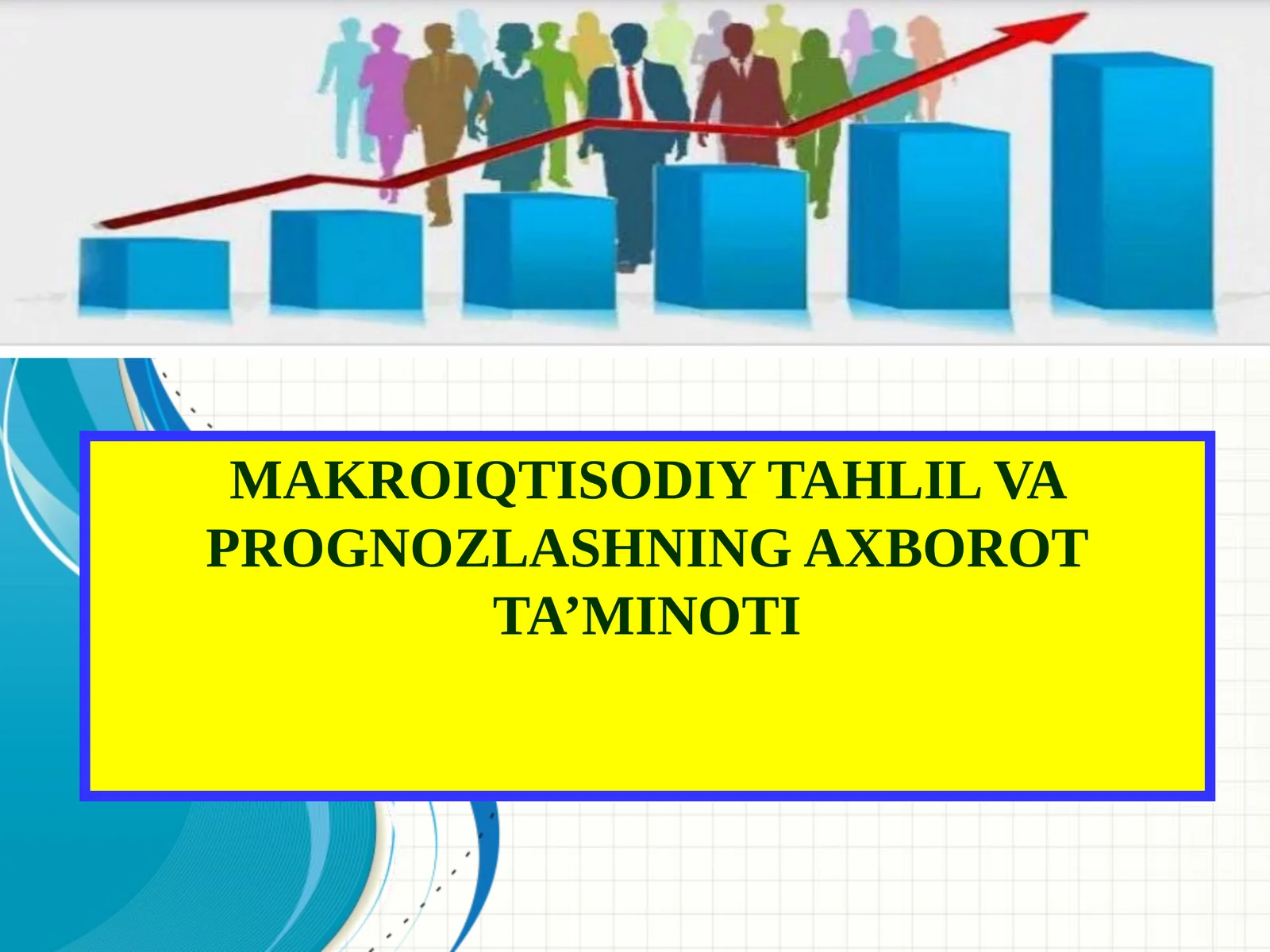 MAKROIQTISODIY TAHLIL VA PROGNOZLASHNING AXBOROT TA’MINOTI